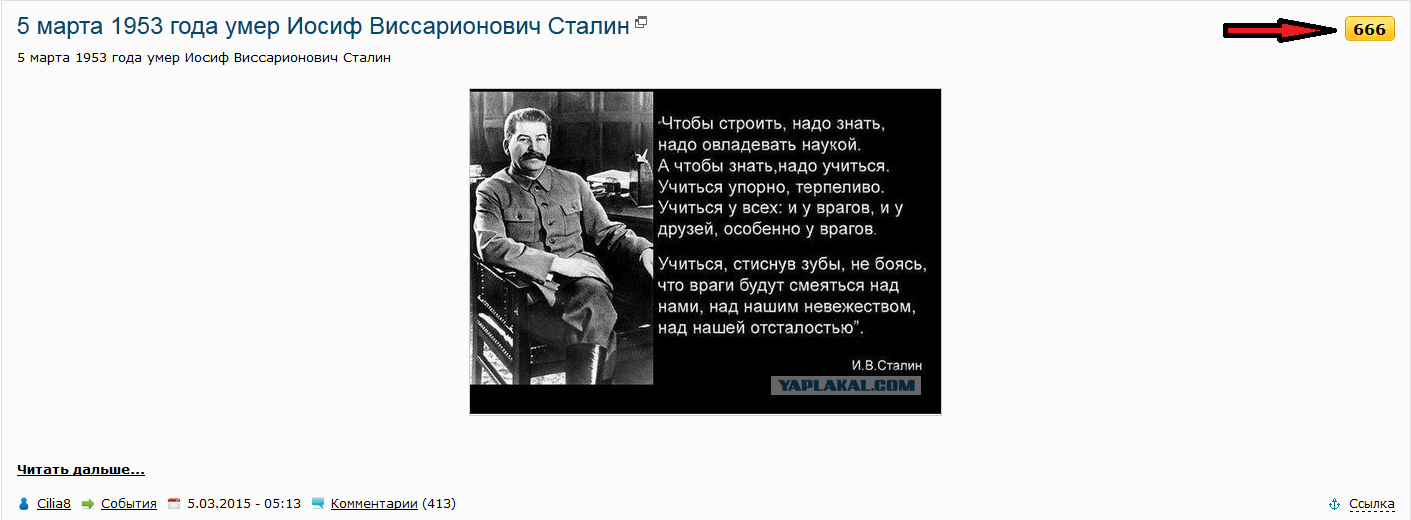 5 марта 1953 года умер Иосиф Виссарионович Сталин

666

5 марта 1953 года умер Иосиф Виссарионович Сталин

"Чтобы строить, надо знать, надо овладевать наукой. А чтобы знать,надо учиться. Учиться упорно, терпеливо. Учиться у всех: и у врагов, и у друзей, особенно у врагов.

Учиться, стиснув зубы, не боясь, что враги будут смеяться над нами, над нашим невежеством, над нашей отсталостью".

И.В.Сталин

YAPLAKAL.COM

Читать дальше...

Cilia8 События 5.03.2015 - 05:13 Комментарии (413) Ссылка